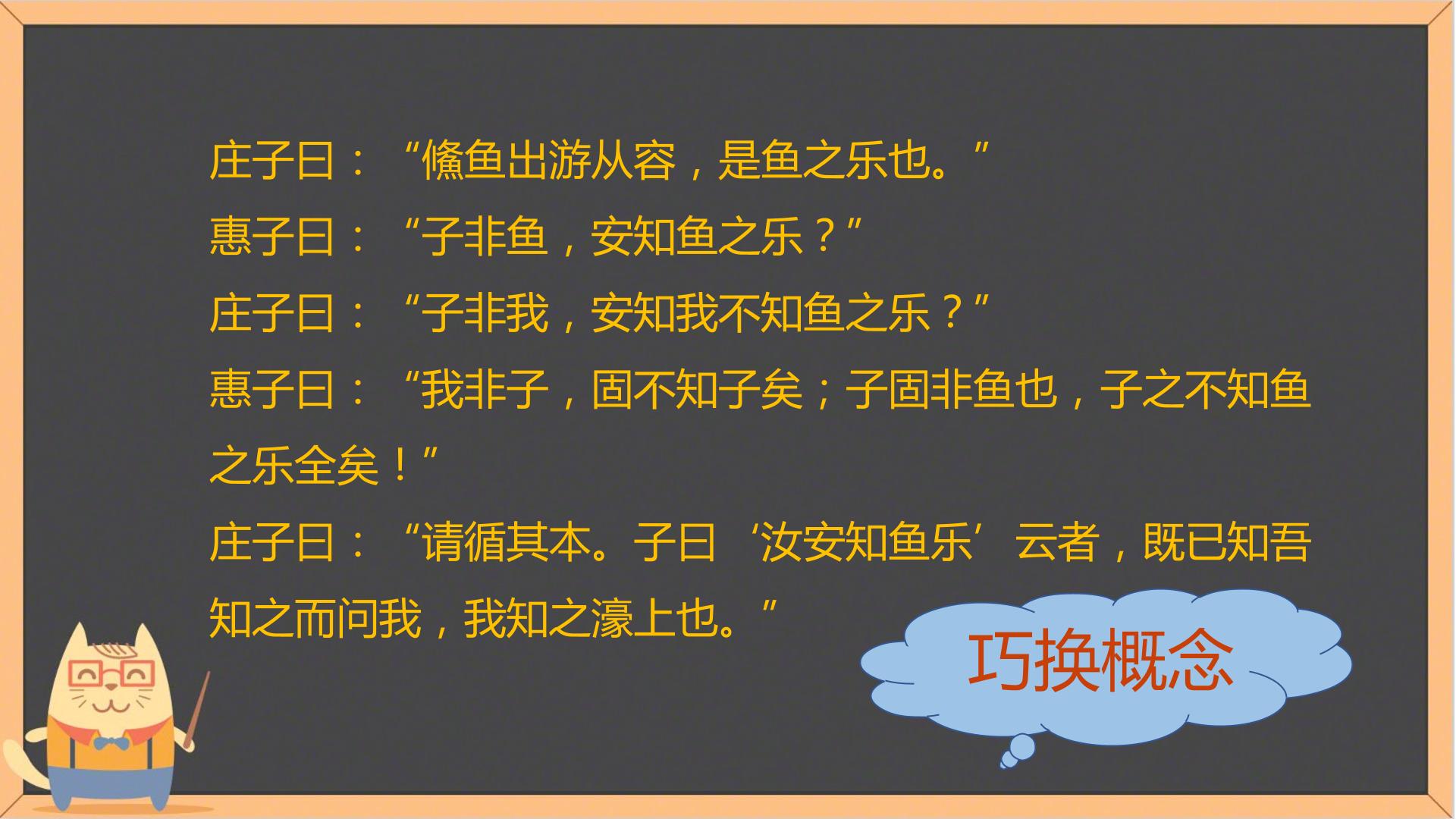 庄子曰：“鯈鱼出游从容，是鱼之乐也。”

惠子曰：“子非鱼，安知鱼之乐？”

庄子曰：“子非我，安知我不知鱼之乐？”

惠子曰：“我非子，固不知子矣；子固非鱼也，子之不知鱼之乐全矣！”

庄子曰：“请循其本。子曰‘汝安知鱼乐’云者，既已知吾知之而问我，我知之濠上也。”

巧换概念